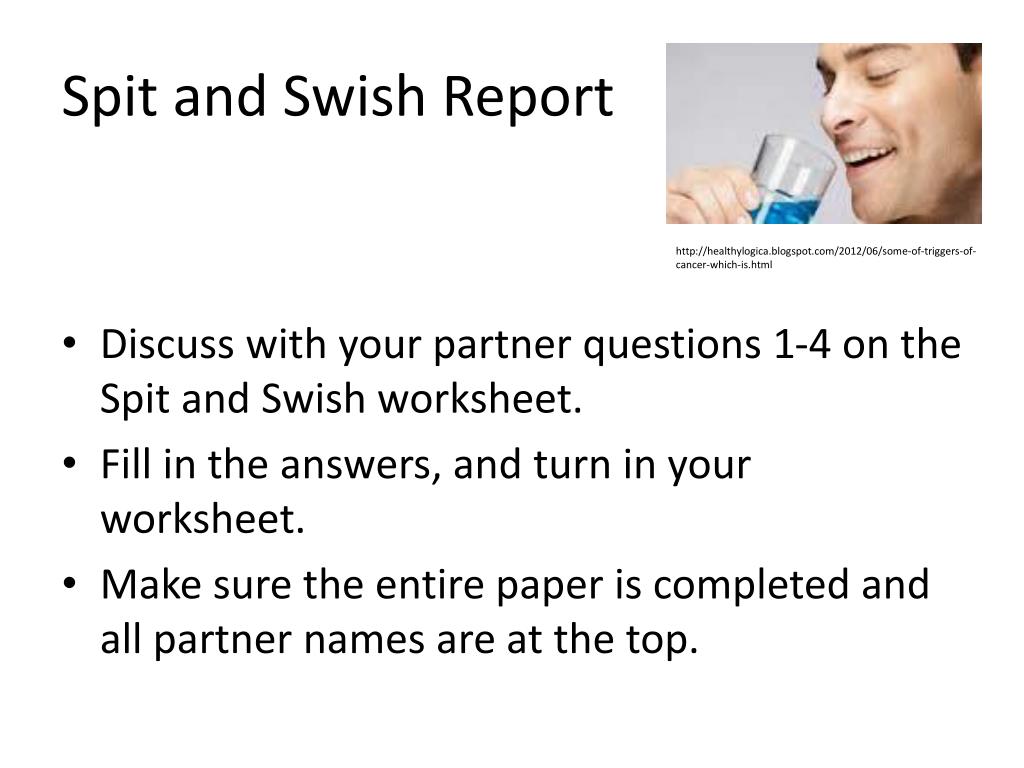 Spit and Swish Report

http://healthylogica.blogspot.com/2012/06/some-of-triggers-of-cancer-which-is.html

• Discuss with your partner questions 1-4 on the Spit and Swish worksheet.
• Fill in the answers, and turn in your worksheet.
• Make sure the entire paper is completed and all partner names are at the top.